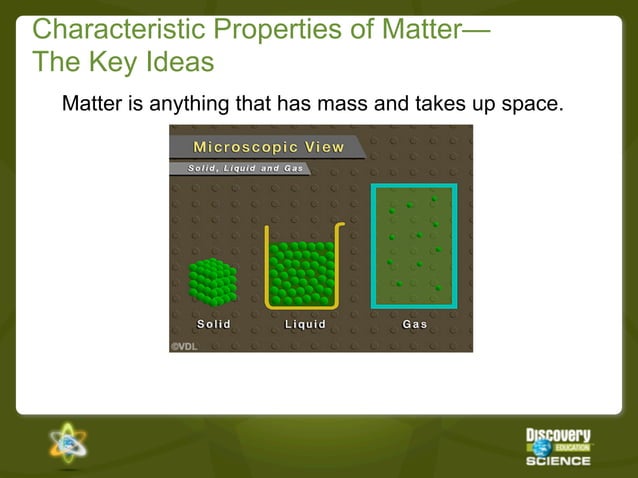 Characteristic Properties of Matter—
The Key Ideas

Matter is anything that has mass and takes up space.

Microscopic View

Solid, Liquid and Gas

Solid

Liquid

Gas

©VDL

Discovery EDUCATION SCIENCE